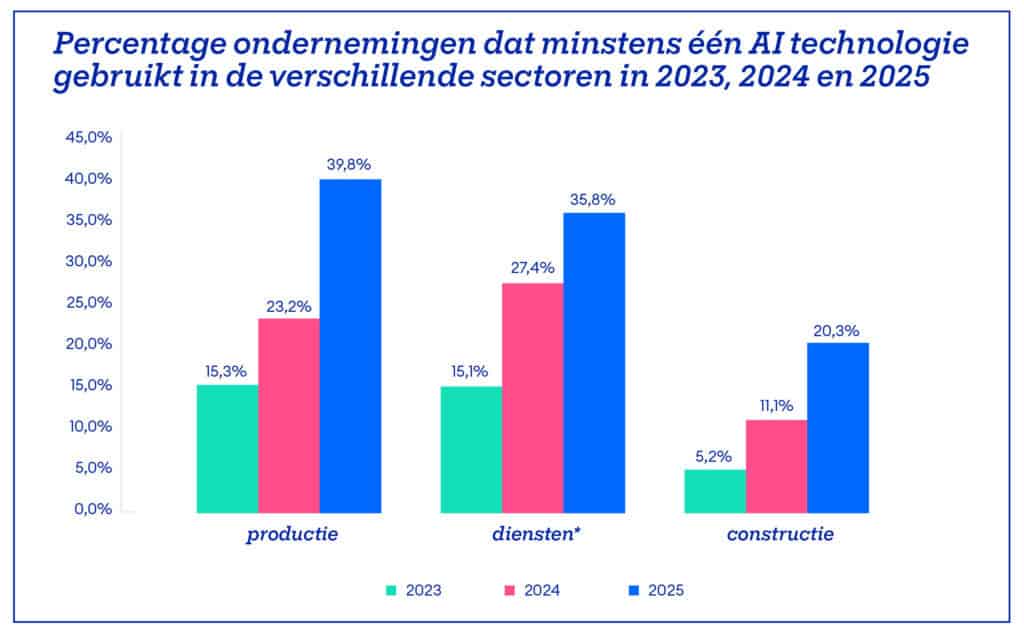 Percentage ondernemingen dat minstens één AI technologie gebruikt in de verschillende sectoren in 2023, 2024 en 2025

45,0%
40,0%
35,0%
30,0%
25,0%
20,0%
15,0%
10,0%
5,0%
0,0%

15,3%
23,2%
39,8%
15,1%
27,4%
35,8%
5,2%
11,1%
20,3%

productie
diensten*
constructie

2023
2024
2025